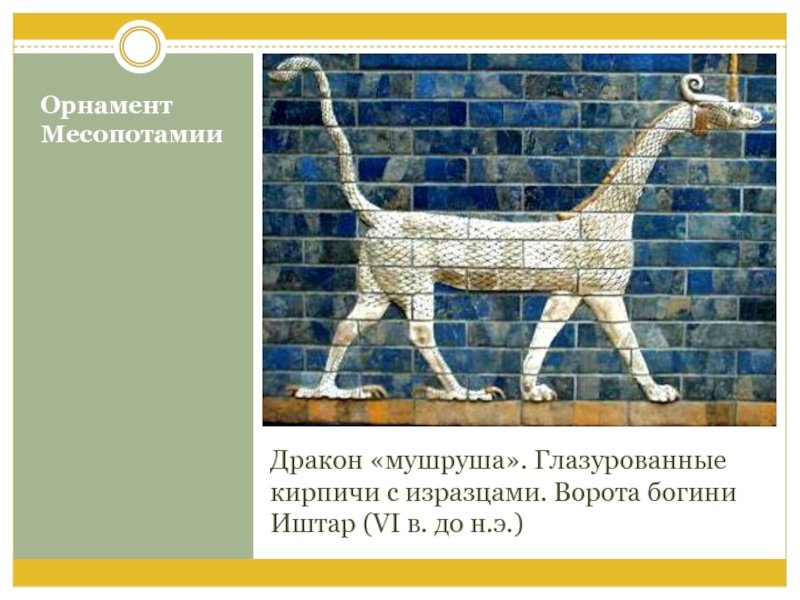 Орнамент Месопотамии

Дракон «мушруша». Глазурованные кирпичи с изразцами. Ворота богини Иштар (VI в. до н.э.)